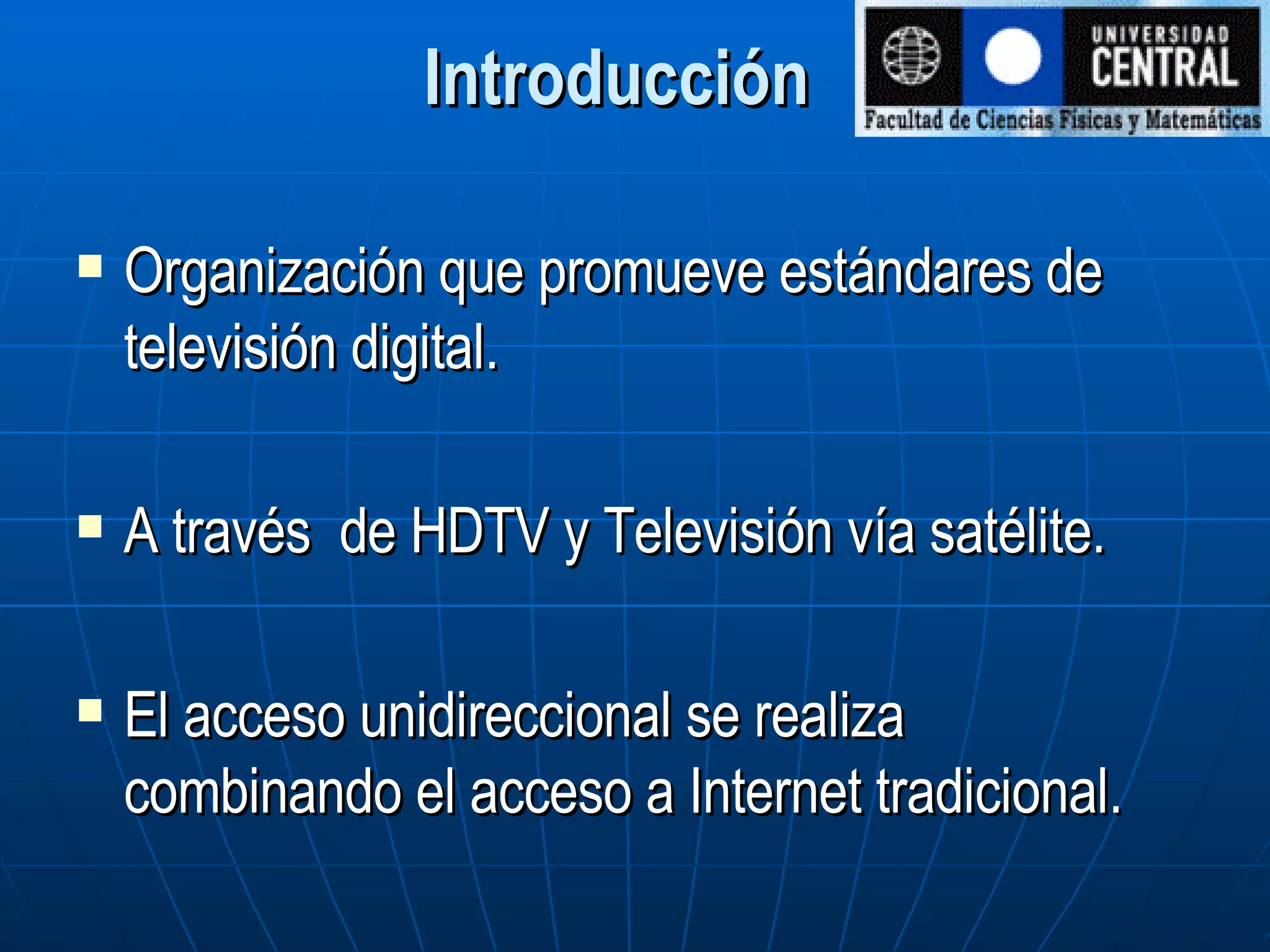 Introducción

UNIVERSIDAD CENTRAL
Facultad de Ciencias Físicas y Matemáticas

▪ Organización que promueve estándares de televisión digital.

▪ A través  de HDTV y Televisión vía satélite.

▪ El acceso unidireccional se realiza combinando el acceso a Internet tradicional.